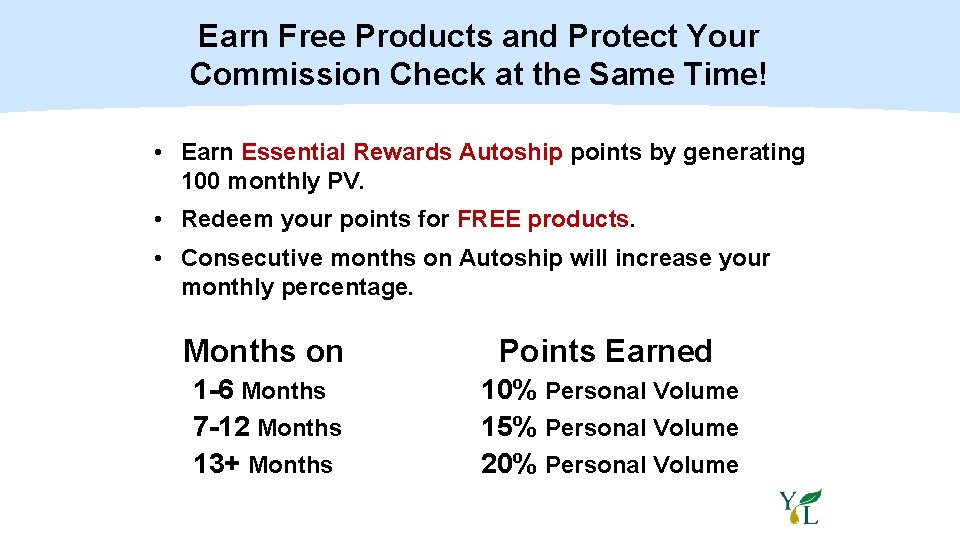 Earn Free Products and Protect Your Commission Check at the Same Time!

• Earn Essential Rewards Autoship points by generating 100 monthly PV.

• Redeem your points for FREE products.

• Consecutive months on Autoship will increase your monthly percentage.

| Months on | Points Earned |
|---|---|
| 1-6 Months | 10% Personal Volume |
| 7-12 Months | 15% Personal Volume |
| 13+ Months | 20% Personal Volume |

YL